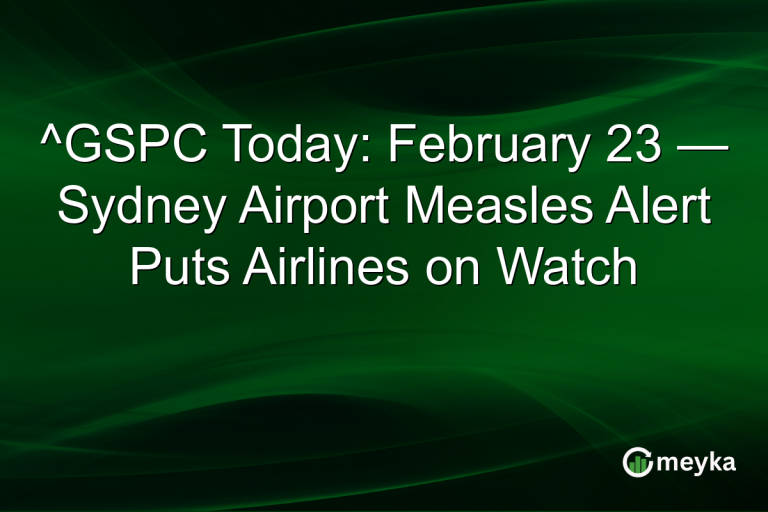 ^GSPC Today: February 23 — Sydney Airport Measles Alert Puts Airlines on Watch

meyka